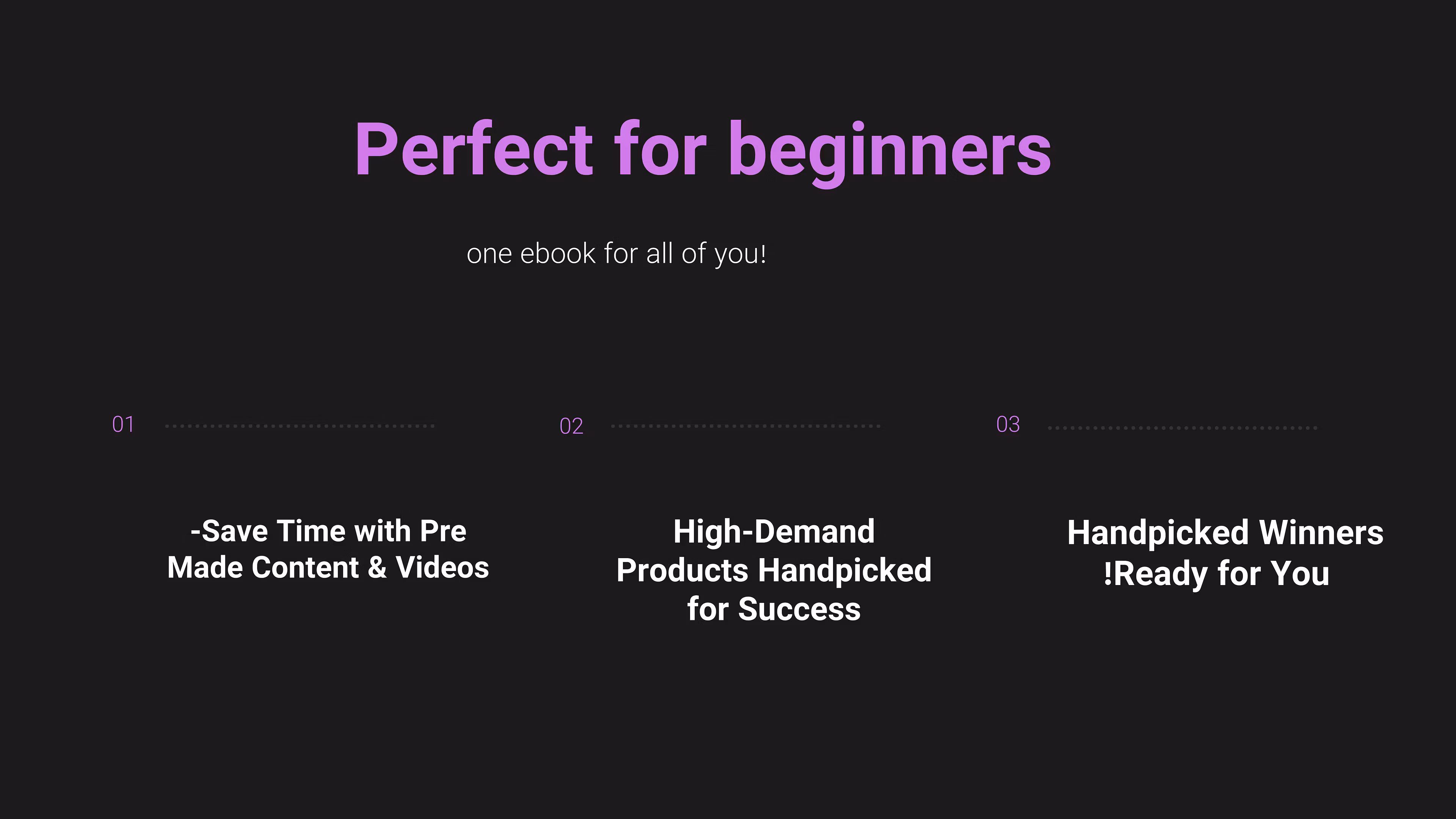 Perfect for beginners

one ebook for all of you!

01

-Save Time with Pre Made Content & Videos

02

High-Demand Products Handpicked for Success

03

Handpicked Winners !Ready for You